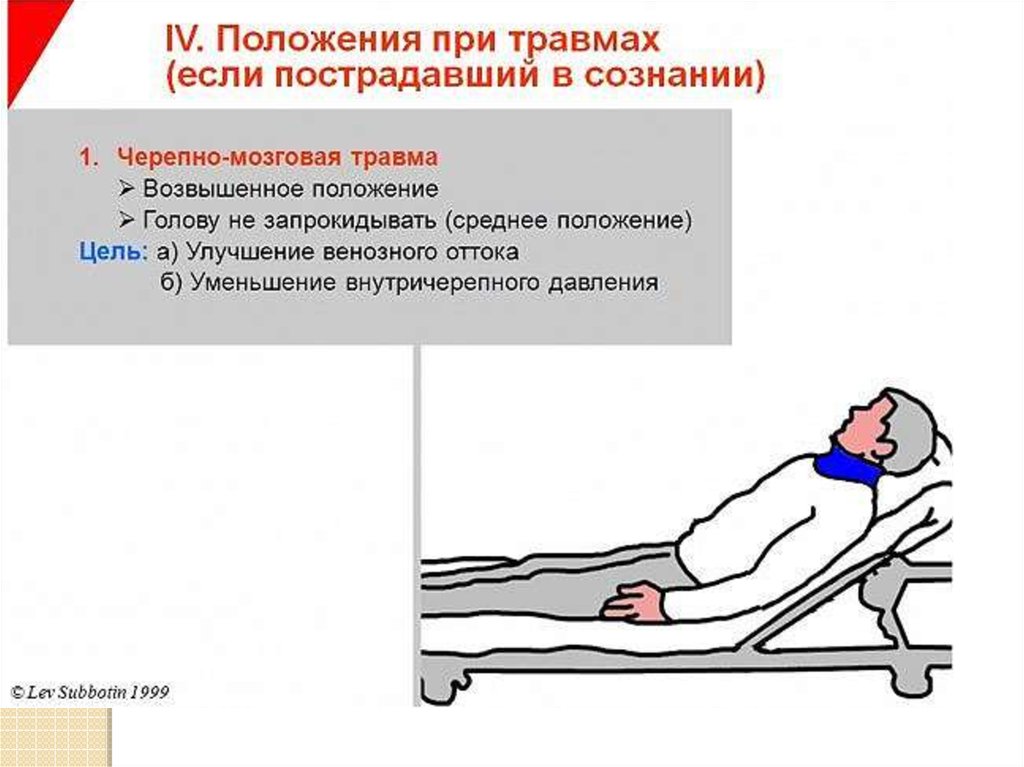 IV. Положения при травмах (если пострадавший в сознании)

1. Черепно-мозговая травма
➢ Возвышенное положение
➢ Голову не запрокидывать (среднее положение)
Цель: а) Улучшение венозного оттока
б) Уменьшение внутричерепного давления

© Lev Subbotin 1999